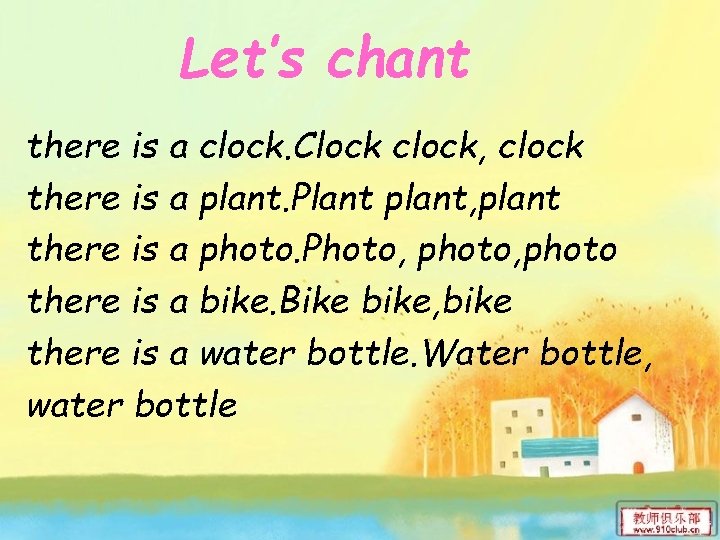 Let's chant

there is a clock.Clock clock, clock
there is a plant.Plant plant,plant
there is a photo.Photo, photo,photo
there is a bike.Bike bike,bike
there is a water bottle.Water bottle, water bottle

教师俱乐部
www.910club.cn